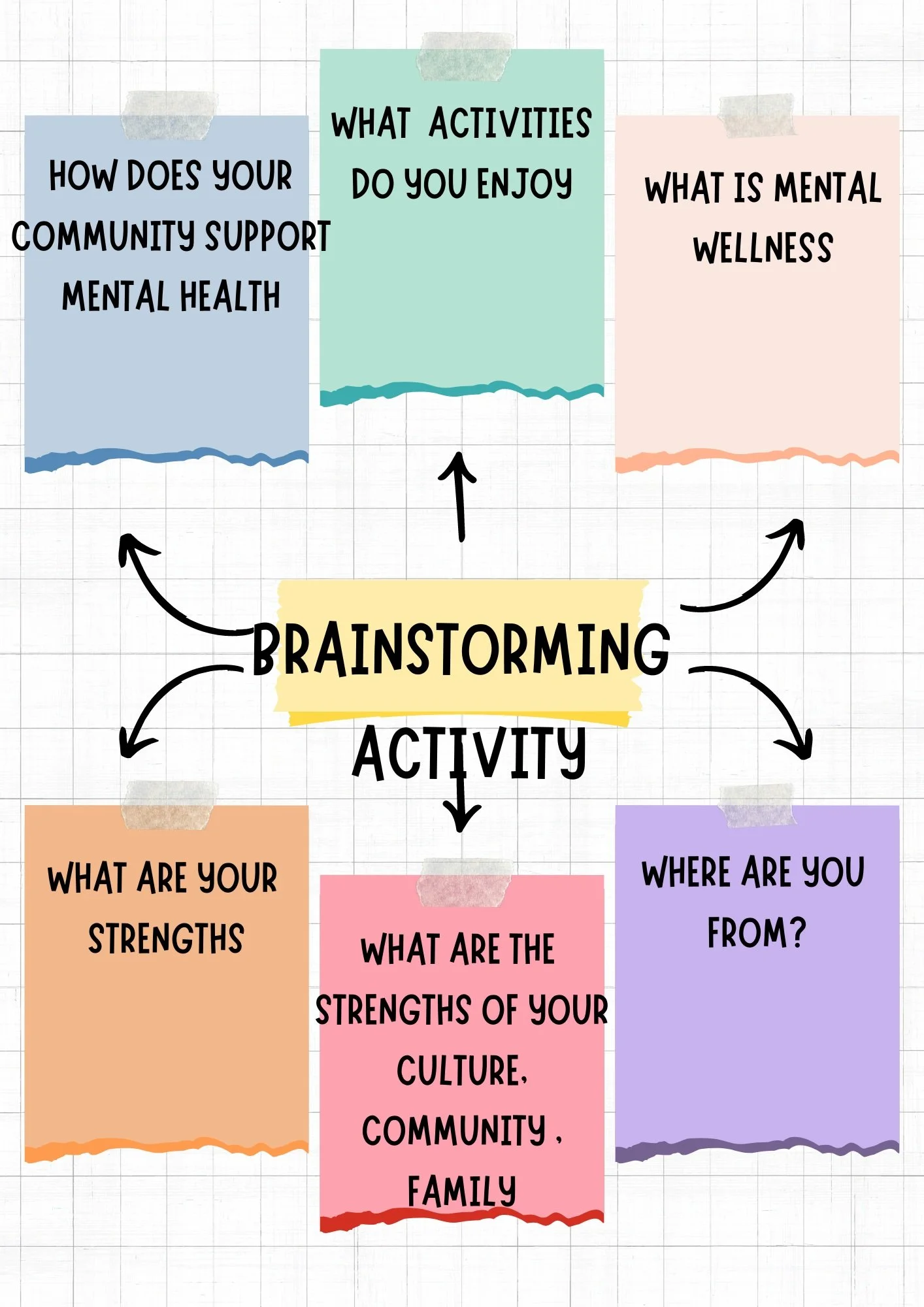 HOW DOES YOUR COMMUNITY SUPPORT MENTAL HEALTH

WHAT ACTIVITIES DO YOU ENJOY

WHAT IS MENTAL WELLNESS

BRAINSTORMING ACTIVITY

WHAT ARE YOUR STRENGTHS

WHAT ARE THE STRENGTHS OF YOUR CULTURE, COMMUNITY , FAMILY

WHERE ARE YOU FROM?